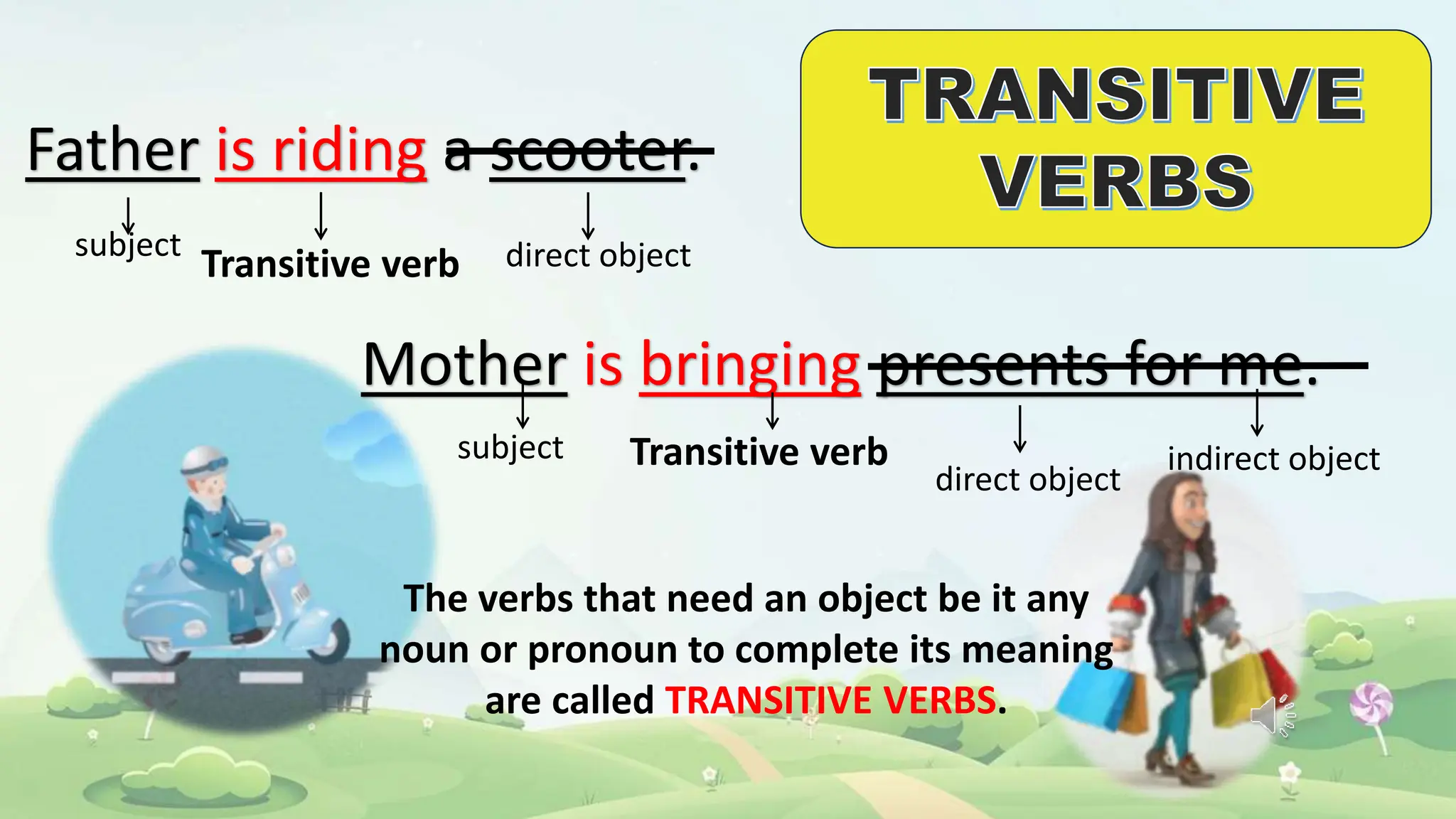 TRANSITIVE VERBS

Father is riding a scooter.

subject Transitive verb direct object

Mother is bringing presents for me.

subject Transitive verb direct object indirect object

The verbs that need an object be it any noun or pronoun to complete its meaning are called TRANSITIVE VERBS.